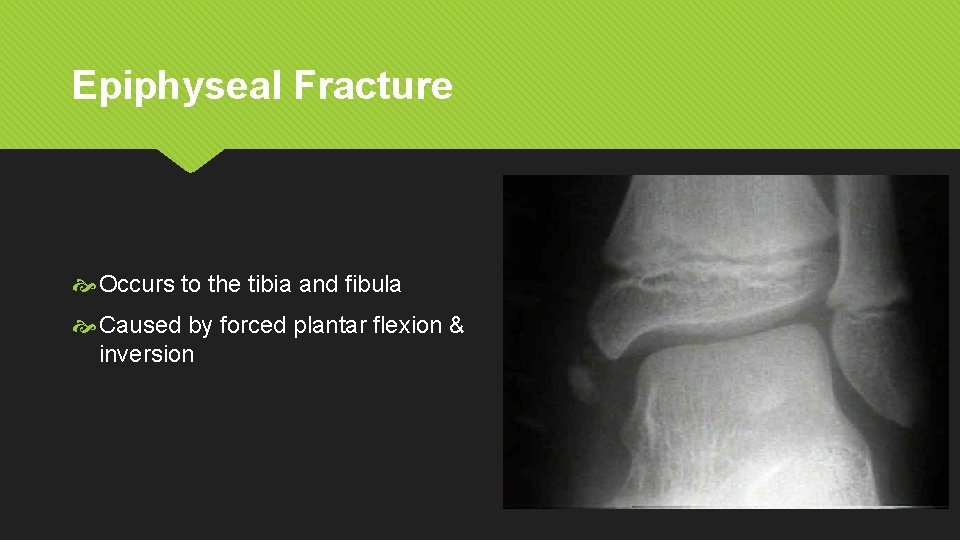 Epiphyseal Fracture

Occurs to the tibia and fibula

Caused by forced plantar flexion & inversion